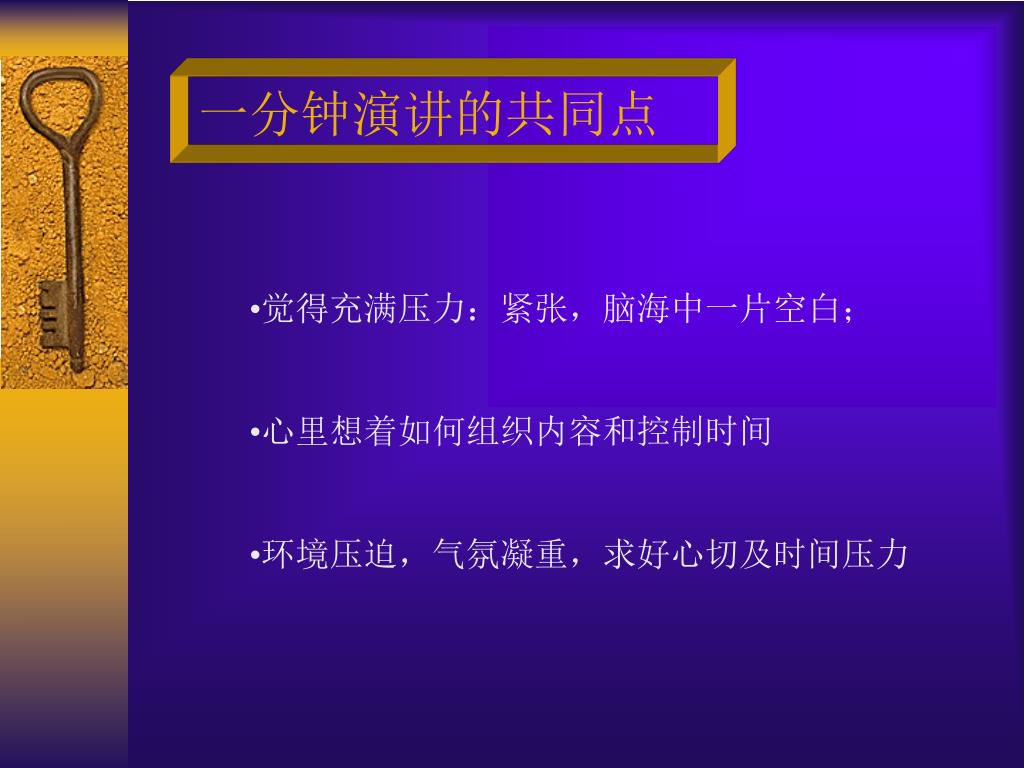 一分钟演讲的共同点

•觉得充满压力：紧张，脑海中一片空白；

•心里想着如何组织内容和控制时间

•环境压迫，气氛凝重，求好心切及时间压力